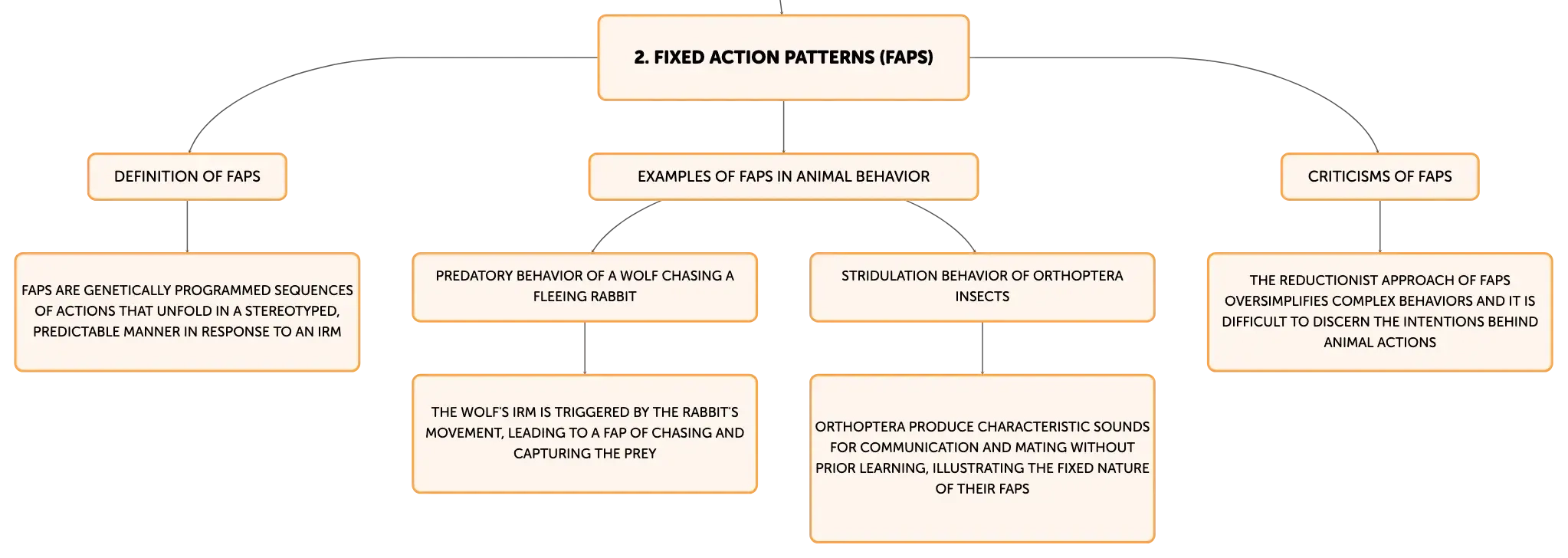 2. FIXED ACTION PATTERNS (FAPS)

DEFINITION OF FAPS

FAPS ARE GENETICALLY PROGRAMMED SEQUENCES OF ACTIONS THAT UNFOLD IN A STEREOTYPED, PREDICTABLE MANNER IN RESPONSE TO AN IRM

EXAMPLES OF FAPS IN ANIMAL BEHAVIOR

PREDATORY BEHAVIOR OF A WOLF CHASING A FLEEING RABBIT

THE WOLF'S IRM IS TRIGGERED BY THE RABBIT'S MOVEMENT, LEADING TO A FAP OF CHASING AND CAPTURING THE PREY

STRIDULATION BEHAVIOR OF ORTHOPTERA INSECTS

ORTHOPTERA PRODUCE CHARACTERISTIC SOUNDS FOR COMMUNICATION AND MATING WITHOUT PRIOR LEARNING, ILLUSTRATING THE FIXED NATURE OF THEIR FAPS

CRITICISMS OF FAPS

THE REDUCTIONIST APPROACH OF FAPS OVERSIMPLIFIES COMPLEX BEHAVIORS AND IT IS DIFFICULT TO DISCERN THE INTENTIONS BEHIND ANIMAL ACTIONS